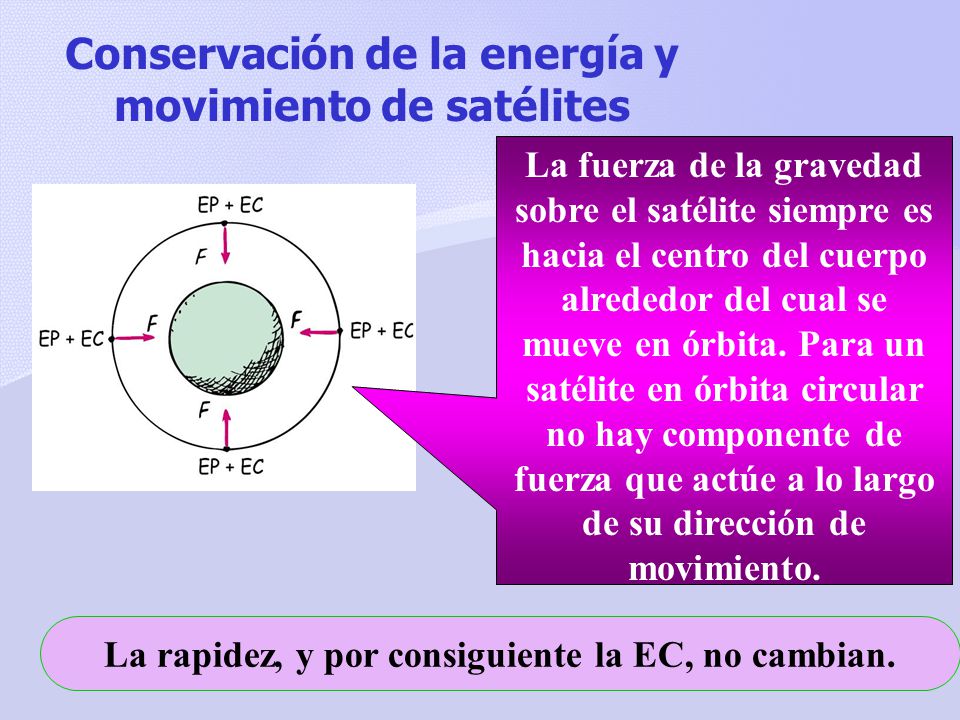 Conservación de la energía y movimiento de satélites

EP + EC

F

EP + EC

F

F

EP + EC

F

EP + EC

La fuerza de la gravedad sobre el satélite siempre es hacia el centro del cuerpo alrededor del cual se mueve en órbita. Para un satélite en órbita circular no hay componente de fuerza que actúe a lo largo de su dirección de movimiento.

La rapidez, y por consiguiente la EC, no cambian.